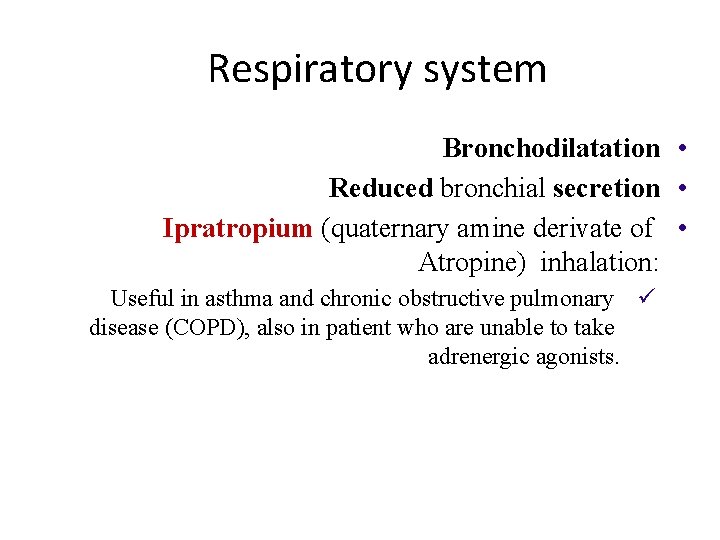 Respiratory system

• Bronchodilatation
• Reduced bronchial secretion
• Ipratropium (quaternary amine derivate of Atropine) inhalation:
✓ Useful in asthma and chronic obstructive pulmonary disease (COPD), also in patient who are unable to take adrenergic agonists.